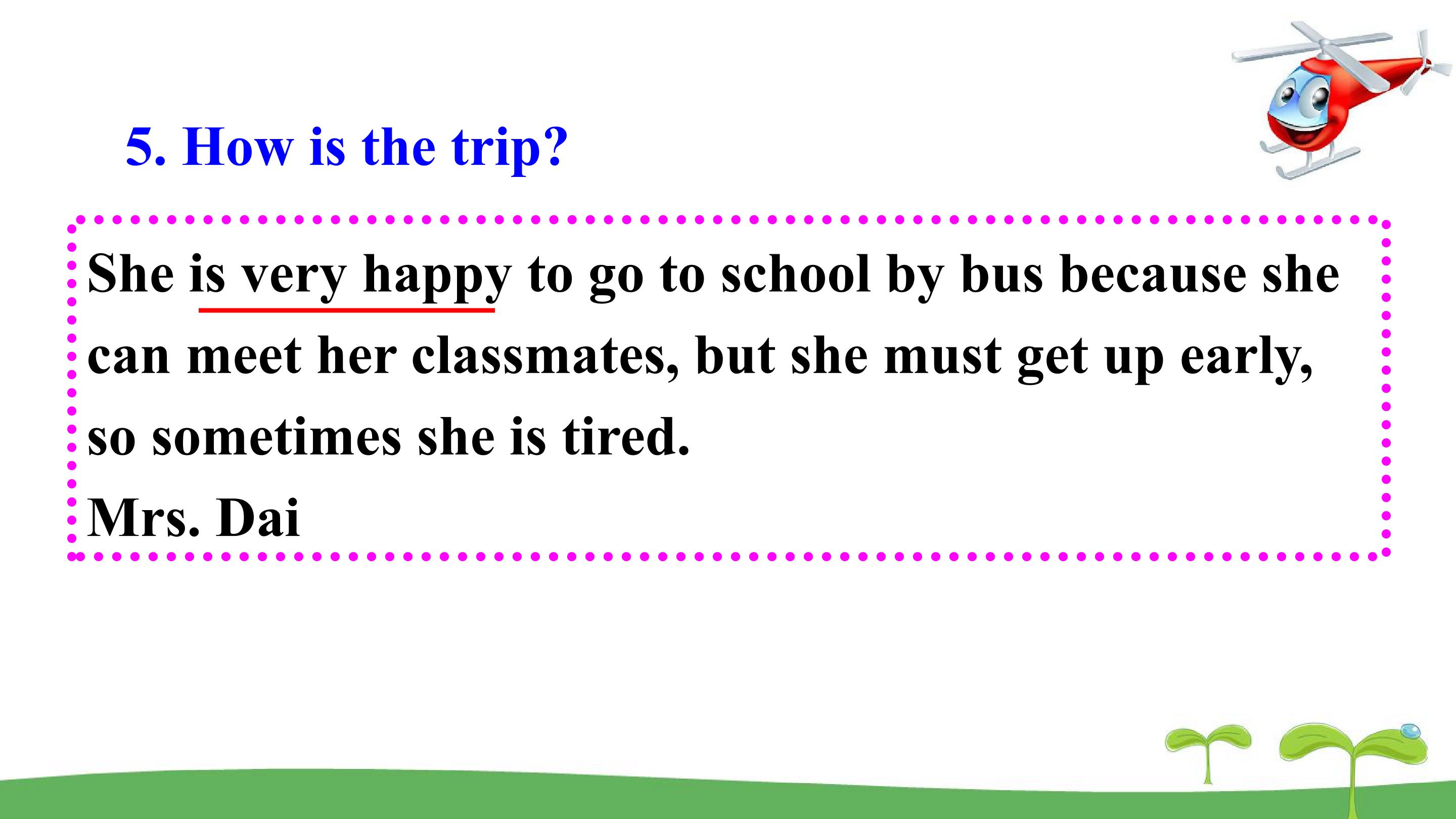 5. How is the trip?

She is very happy to go to school by bus because she can meet her classmates, but she must get up early, so sometimes she is tired.

Mrs. Dai